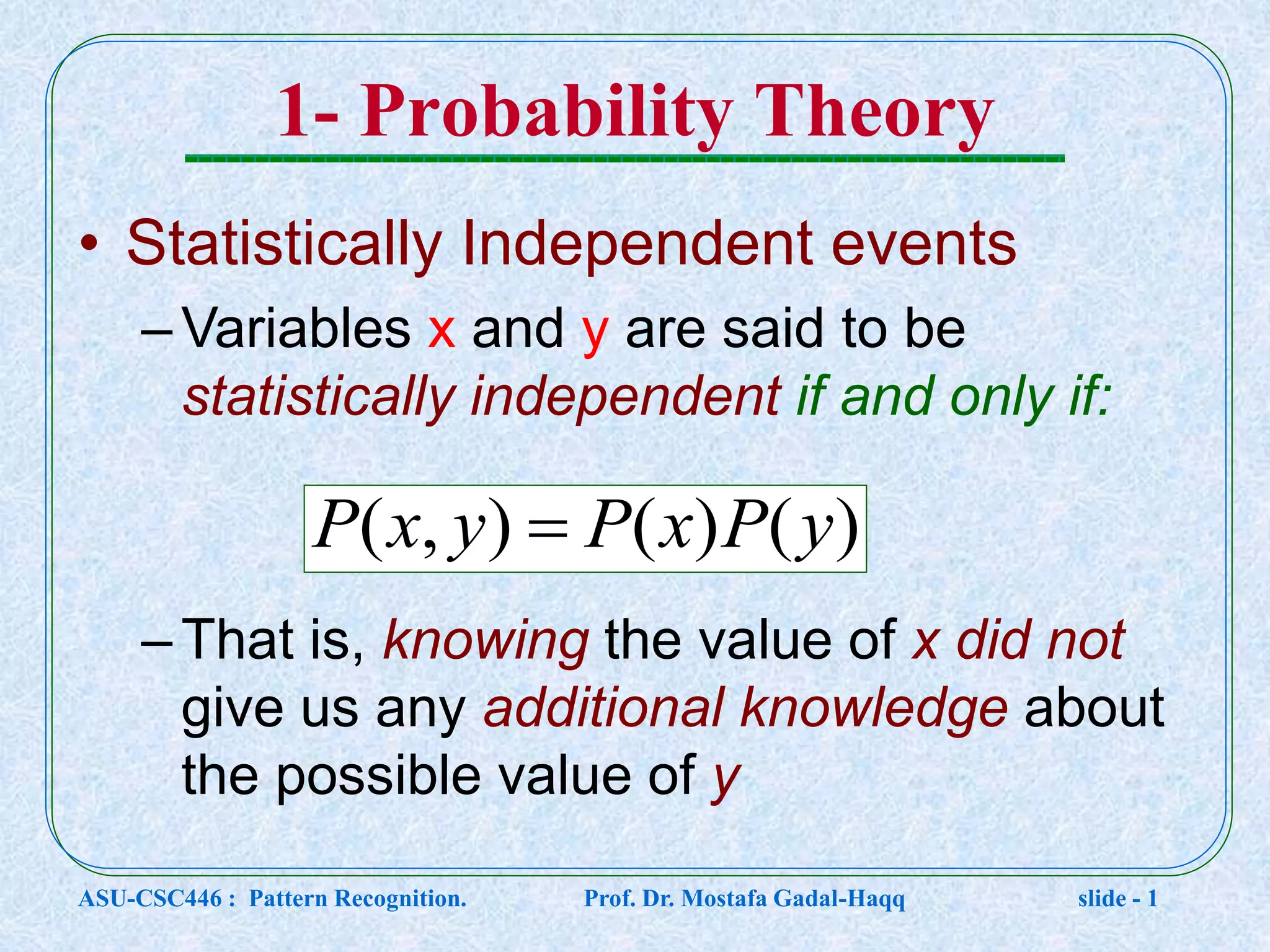 1- Probability Theory

• Statistically Independent events

– Variables x and y are said to be statistically independent if and only if:

$P(x, y) = P(x)P(y)$

– That is, knowing the value of x did not give us any additional knowledge about the possible value of y

ASU-CSC446 : Pattern Recognition. Prof. Dr. Mostafa Gadal-Haqq slide - 1